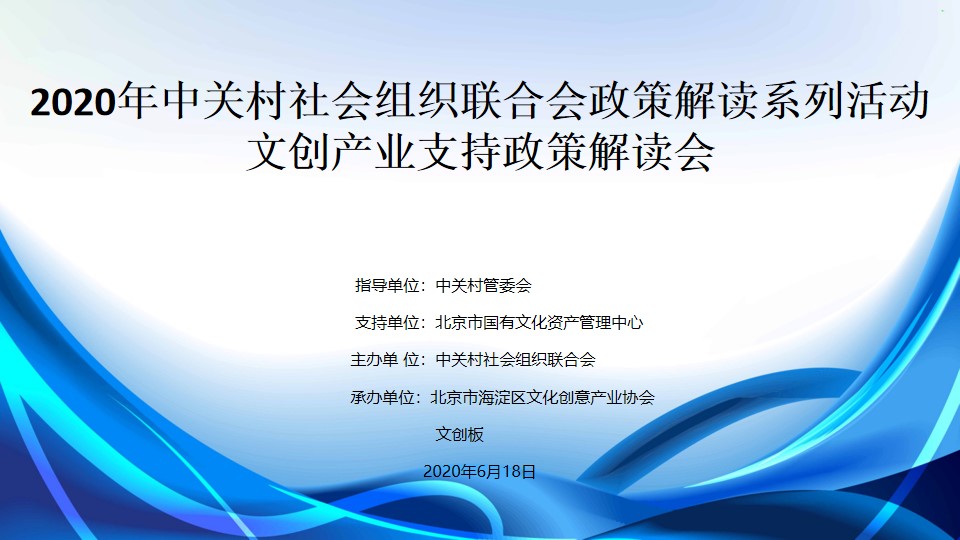 2020年中关村社会组织联合会政策解读系列活动
文创产业支持政策解读会

指导单位：中关村管委会

支持单位：北京市国有文化资产管理中心

主办单 位：中关村社会组织联合会

承办单位：北京市海淀区文化创意产业协会

文创板

2020年6月18日